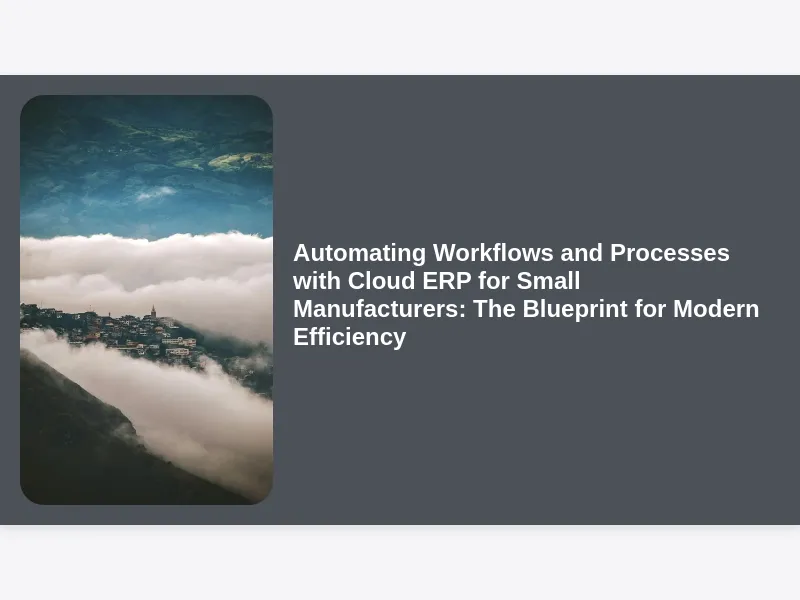 Automating Workflows and Processes with Cloud ERP for Small Manufacturers: The Blueprint for Modern Efficiency